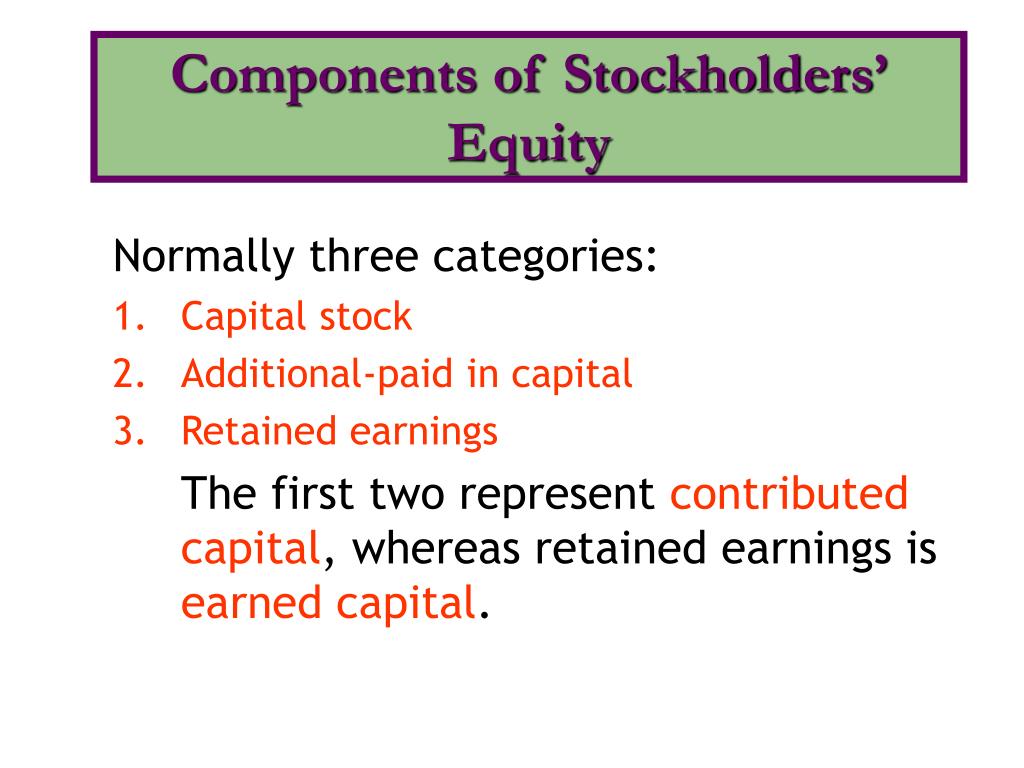 Components of Stockholders' Equity

Normally three categories:

1. Capital stock
2. Additional-paid in capital
3. Retained earnings

The first two represent contributed capital, whereas retained earnings is earned capital.